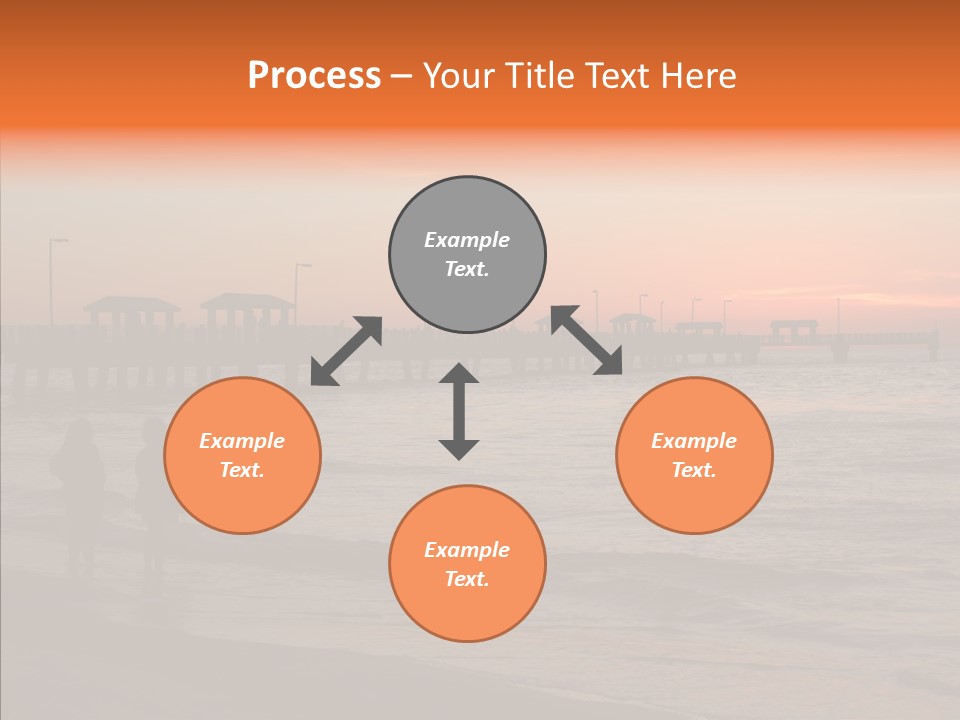 Process – Your Title Text Here

Example Text.

Example Text.

Example Text.

Example Text.